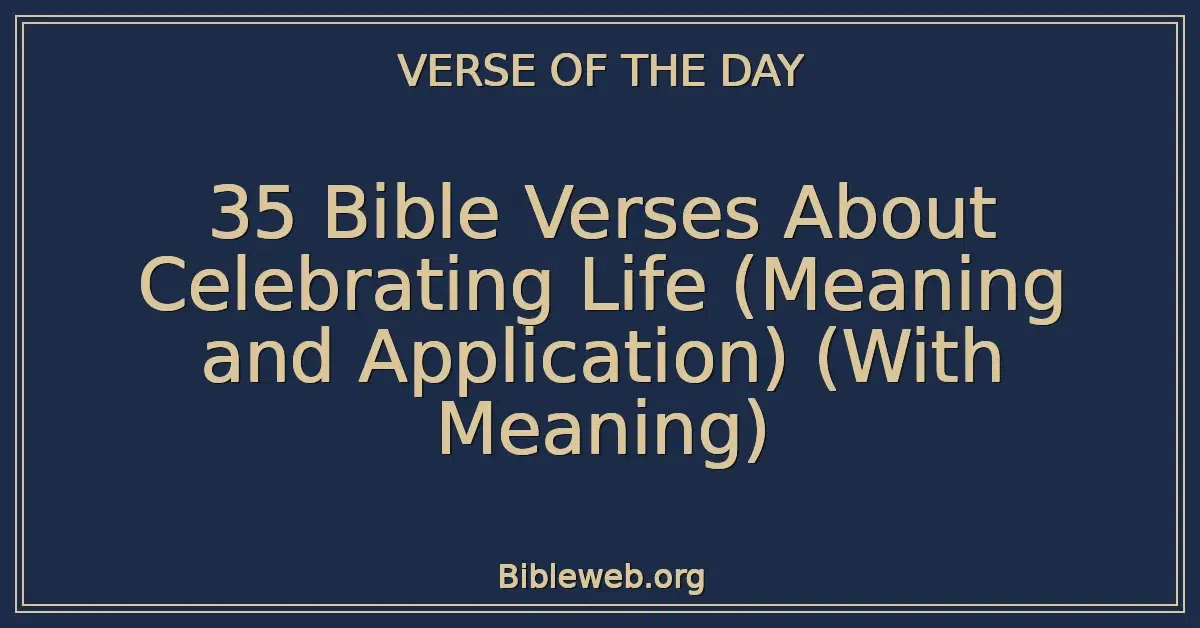 VERSE OF THE DAY

35 Bible Verses About Celebrating Life (Meaning and Application) (With Meaning)

Bibleweb.org